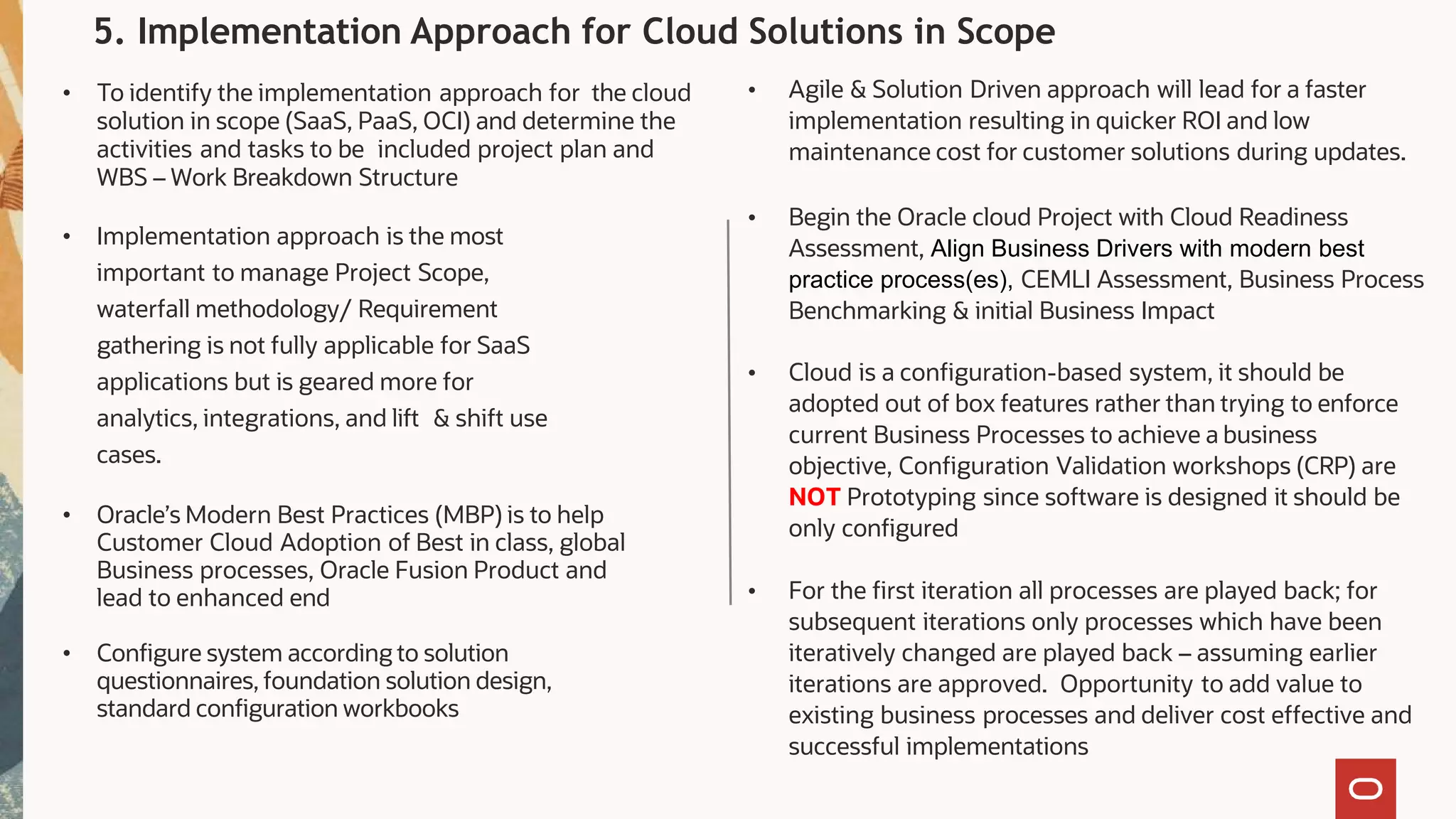 5. Implementation Approach for Cloud Solutions in Scope

• To identify the implementation approach for the cloud solution in scope (SaaS, PaaS, OCI) and determine the activities and tasks to be included project plan and WBS – Work Breakdown Structure

• Implementation approach is the most important to manage Project Scope, waterfall methodology/ Requirement gathering is not fully applicable for SaaS applications but is geared more for analytics, integrations, and lift & shift use cases.

• Oracle's Modern Best Practices (MBP) is to help Customer Cloud Adoption of Best in class, global Business processes, Oracle Fusion Product and lead to enhanced end

• Configure system according to solution questionnaires, foundation solution design, standard configuration workbooks

• Agile & Solution Driven approach will lead for a faster implementation resulting in quicker ROI and low maintenance cost for customer solutions during updates.

• Begin the Oracle cloud Project with Cloud Readiness Assessment, Align Business Drivers with modern best practice process(es), CEMLI Assessment, Business Process Benchmarking & initial Business Impact

• Cloud is a configuration-based system, it should be adopted out of box features rather than trying to enforce current Business Processes to achieve a business objective, Configuration Validation workshops (CRP) are NOT Prototyping since software is designed it should be only configured

• For the first iteration all processes are played back; for subsequent iterations only processes which have been iteratively changed are played back – assuming earlier iterations are approved. Opportunity to add value to existing business processes and deliver cost effective and successful implementations